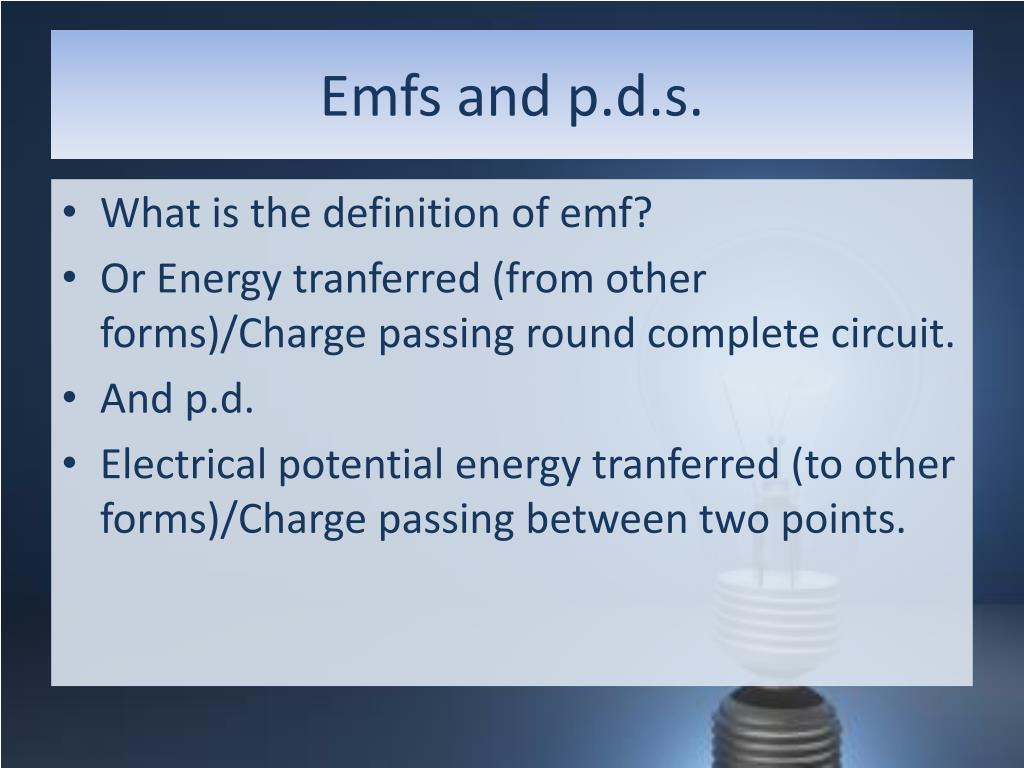 Emfs and p.d.s.

• What is the definition of emf?
• Or Energy tranferred (from other forms)/Charge passing round complete circuit.
• And p.d.
• Electrical potential energy tranferred (to other forms)/Charge passing between two points.